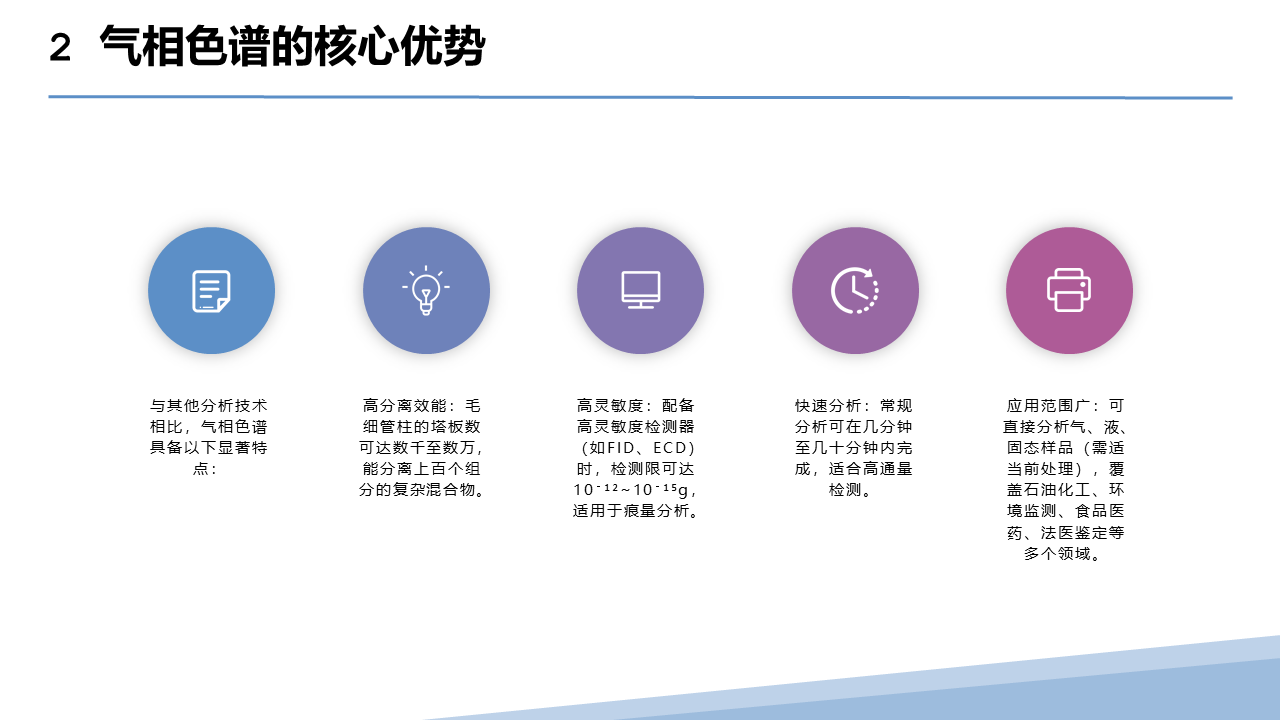 2 气相色谱的核心优势

与其他分析技术相比，气相色谱具备以下显著特点：

高分离效能：毛细管柱的塔板数可达数千至数万，能分离上百个组分的复杂混合物。

高灵敏度：配备高灵敏度检测器（如FID、ECD）时，检测限可达$10^{-12}$~$10^{-15}$g，适用于痕量分析。

快速分析：常规分析可在几分钟至几十分钟内完成，适合高通量检测。

应用范围广：可直接分析气、液、固态样品（需适当前处理），覆盖石油化工、环境监测、食品医药、法医鉴定等多个领域。